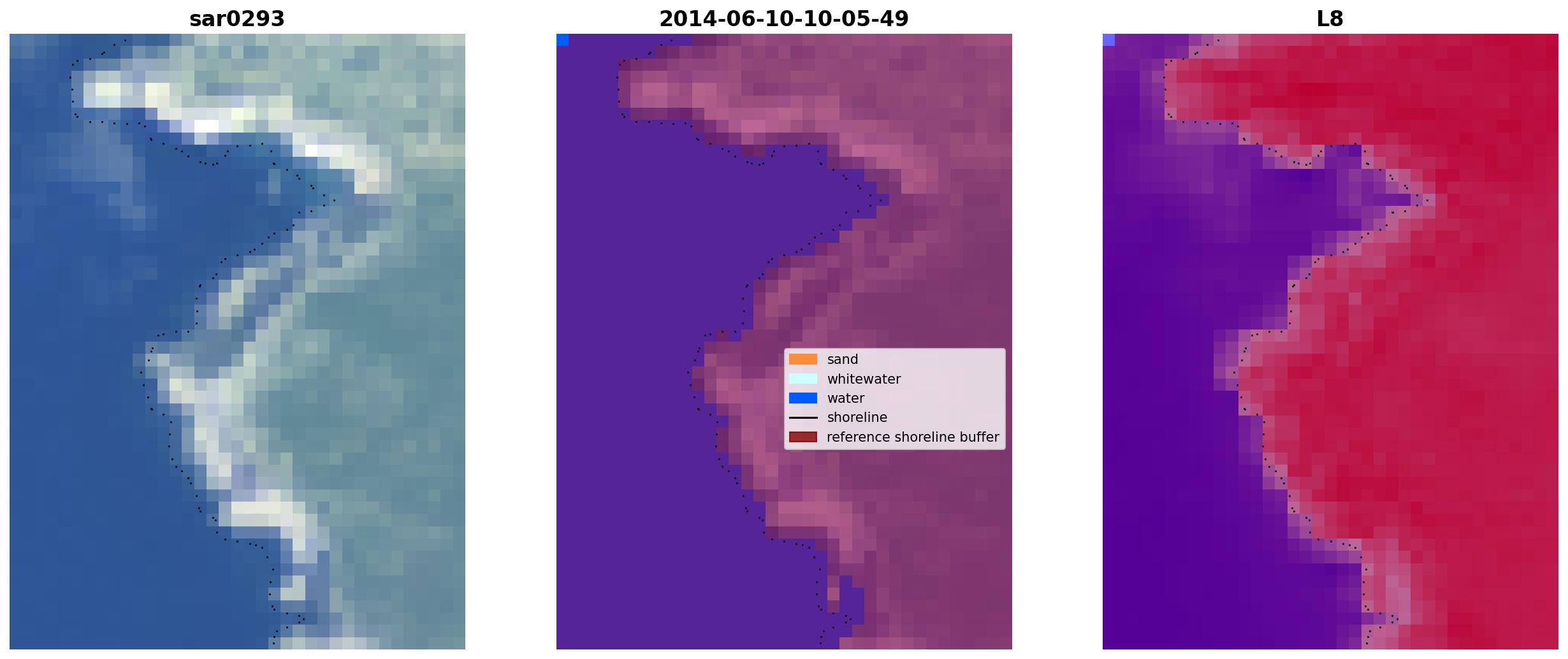 sar0293

2014-06-10-10-05-49

L8

sand
whitewater
water
shoreline
reference shoreline buffer